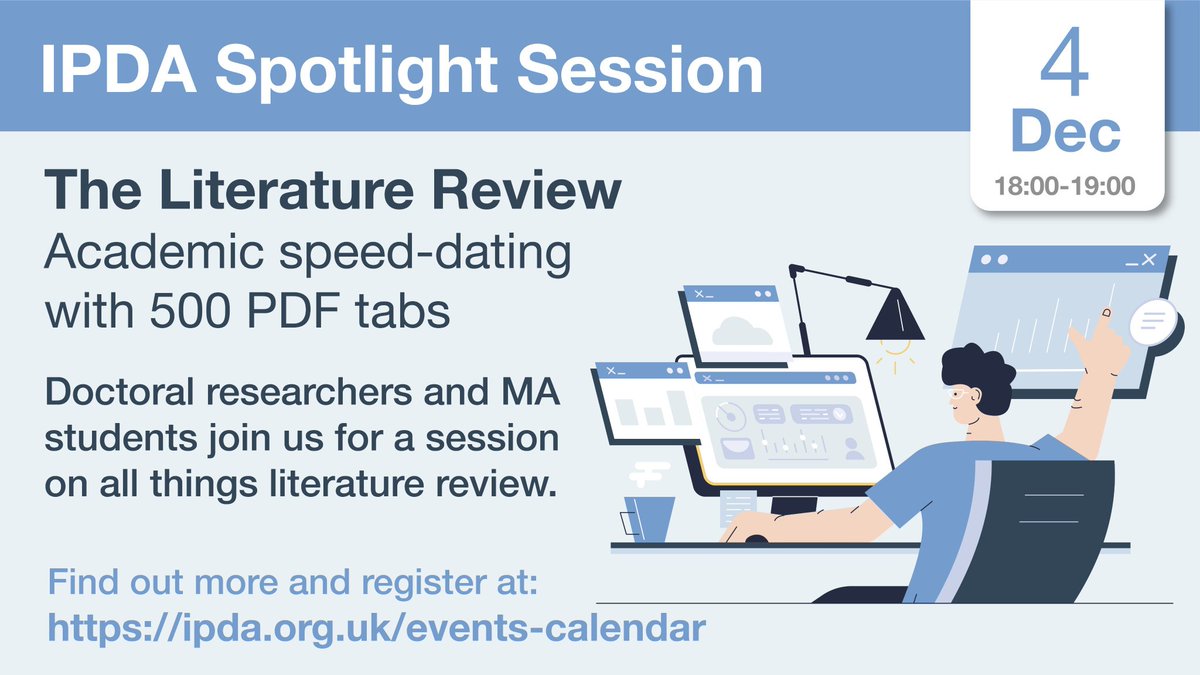 IPDA Spotlight Session

4
Dec
18:00-19:00

The Literature Review
Academic speed-dating with 500 PDF tabs

Doctoral researchers and MA students join us for a session on all things literature review.

Find out more and register at:
https://ipda.org.uk/events-calendar